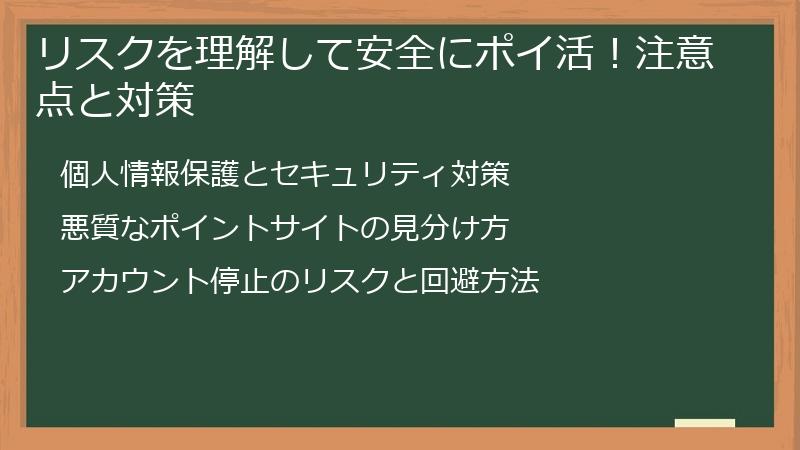 リスクを理解して安全にポイ活！注意点と対策

個人情報保護とセキュリティ対策

悪質なポイントサイトの見分け方

アカウント停止のリスクと回避方法